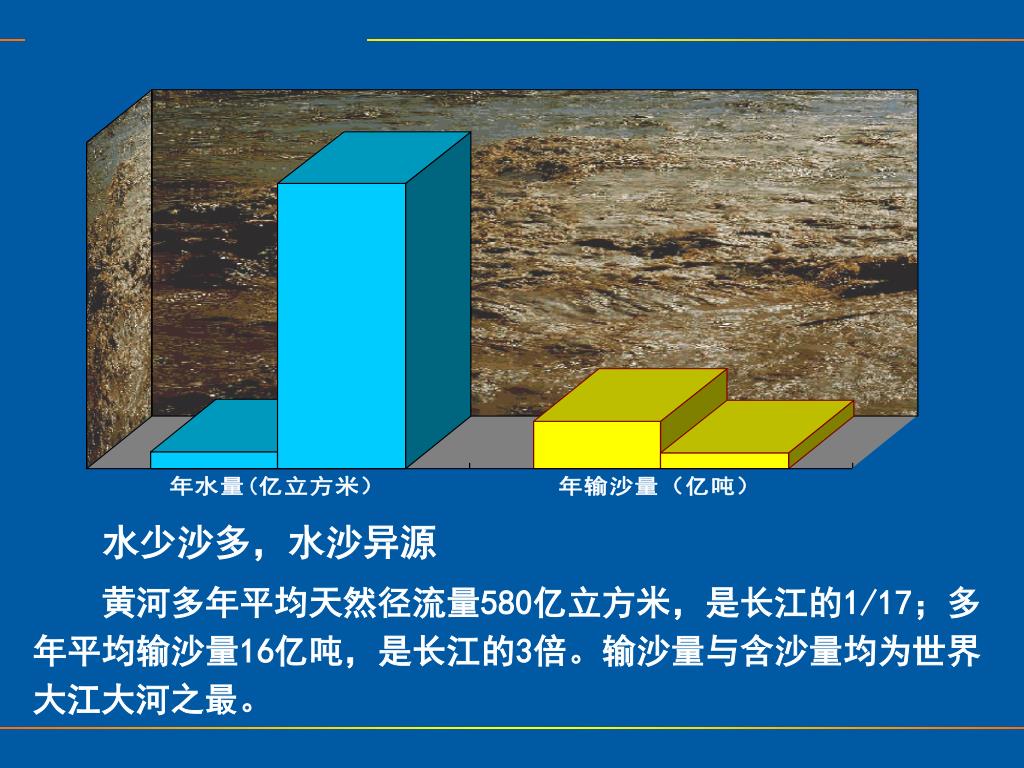 年水量（亿立方米）

年输沙量（亿吨）

水少沙多，水沙异源

黄河多年平均天然径流量580亿立方米，是长江的1/17；多年平均输沙量16亿吨，是长江的3倍。输沙量与含沙量均为世界大江大河之最。